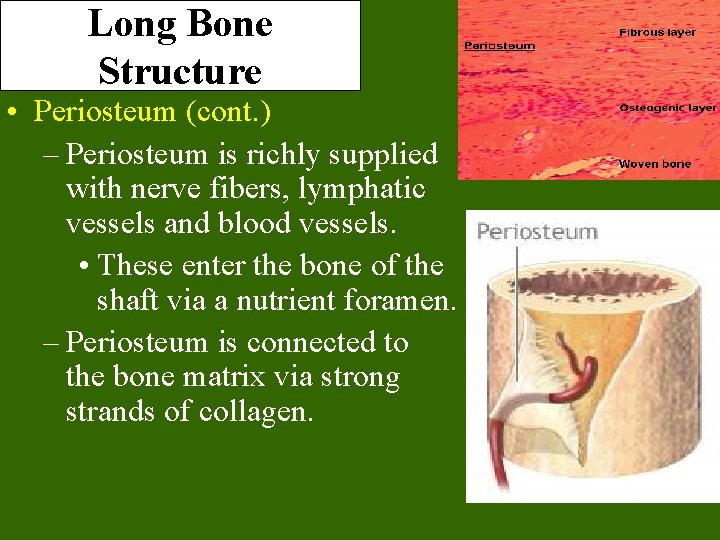 Long Bone Structure

• Periosteum (cont.)

– Periosteum is richly supplied with nerve fibers, lymphatic vessels and blood vessels.

• These enter the bone of the shaft via a nutrient foramen.

– Periosteum is connected to the bone matrix via strong strands of collagen.

Periosteum
Fibrous layer
Osteogenic layer
Woven bone

Periosteum